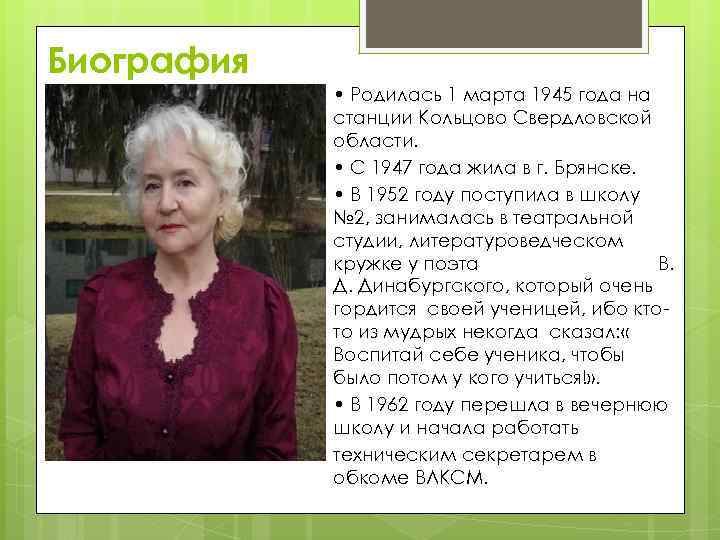 Биография

• Родилась 1 марта 1945 года на станции Кольцово Свердловской области.

• С 1947 года жила в г. Брянске.

• В 1952 году поступила в школу №2, занималась в театральной студии, литературоведческом кружке у поэта В. Д. Динабургского, который очень гордится своей ученицей, ибо кто-то из мудрых некогда сказал:« Воспитай себе ученика, чтобы было потом у кого учиться!».

• В 1962 году перешла в вечернюю школу и начала работать техническим секретарем в обкоме ВЛКСМ.